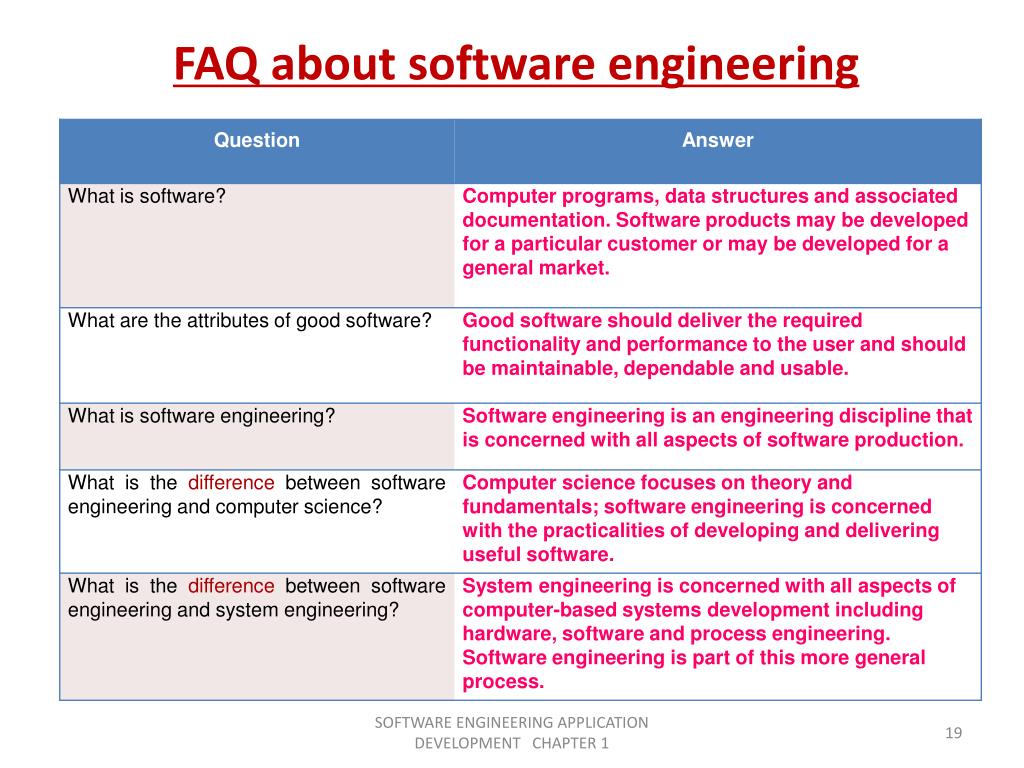 FAQ about software engineering

| Question | Answer |
|---|---|
| What is software? | Computer programs, data structures and associated documentation. Software products may be developed for a particular customer or may be developed for a general market. |
| What are the attributes of good software? | Good software should deliver the required functionality and performance to the user and should be maintainable, dependable and usable. |
| What is software engineering? | Software engineering is an engineering discipline that is concerned with all aspects of software production. |
| What is the difference between software engineering and computer science? | Computer science focuses on theory and fundamentals; software engineering is concerned with the practicalities of developing and delivering useful software. |
| What is the difference between software engineering and system engineering? | System engineering is concerned with all aspects of computer-based systems development including hardware, software and process engineering. Software engineering is part of this more general process. |

SOFTWARE ENGINEERING APPLICATION DEVELOPMENT CHAPTER 1

19